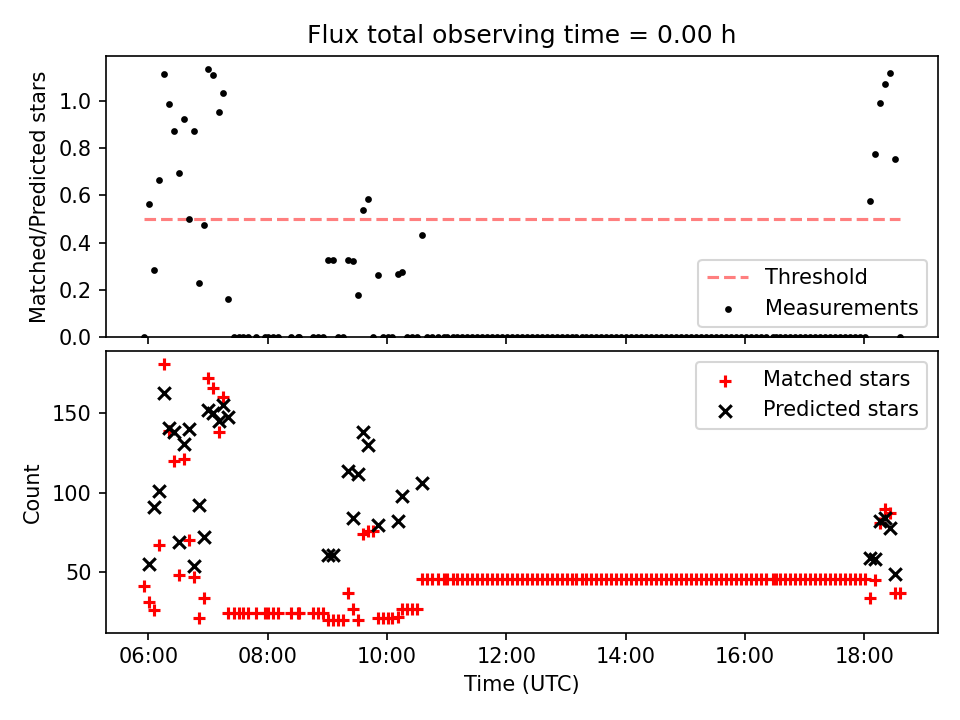 Flux total observing time = 0.00 h

Matched/Predicted stars

1.0
0.8
0.6
0.4
0.2
0.0

Threshold
Measurements

Count

150
100
50

Matched stars
Predicted stars

06:00
08:00
10:00
12:00
14:00
16:00
18:00

Time (UTC)